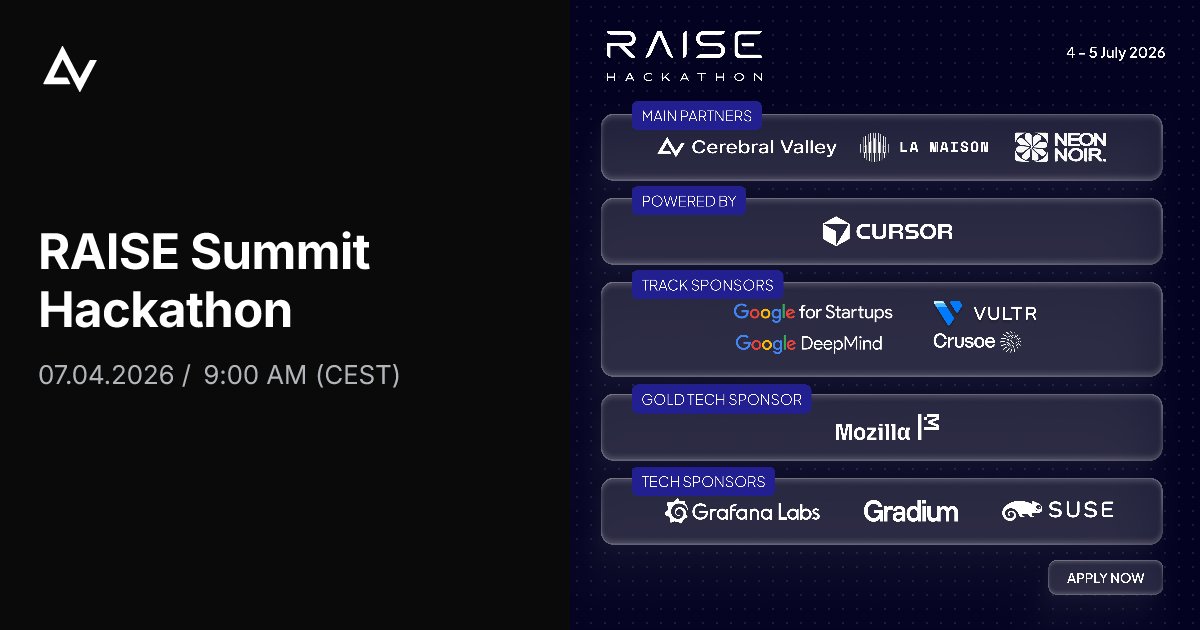 RAISE Summit Hackathon

07.04.2026 / 9:00 AM (CEST)

RAISE
HACKATHON

4 - 5 July 2026

MAIN PARTNERS
Cerebral Valley
LA MAISON
NEON NOIR.

POWERED BY
CURSOR

TRACK SPONSORS
Google for Startups
Google DeepMind
VULTR
Crusoe

GOLD TECH SPONSOR
Mozilla

TECH SPONSORS
Grafana Labs
Gradium
SUSE

APPLY NOW